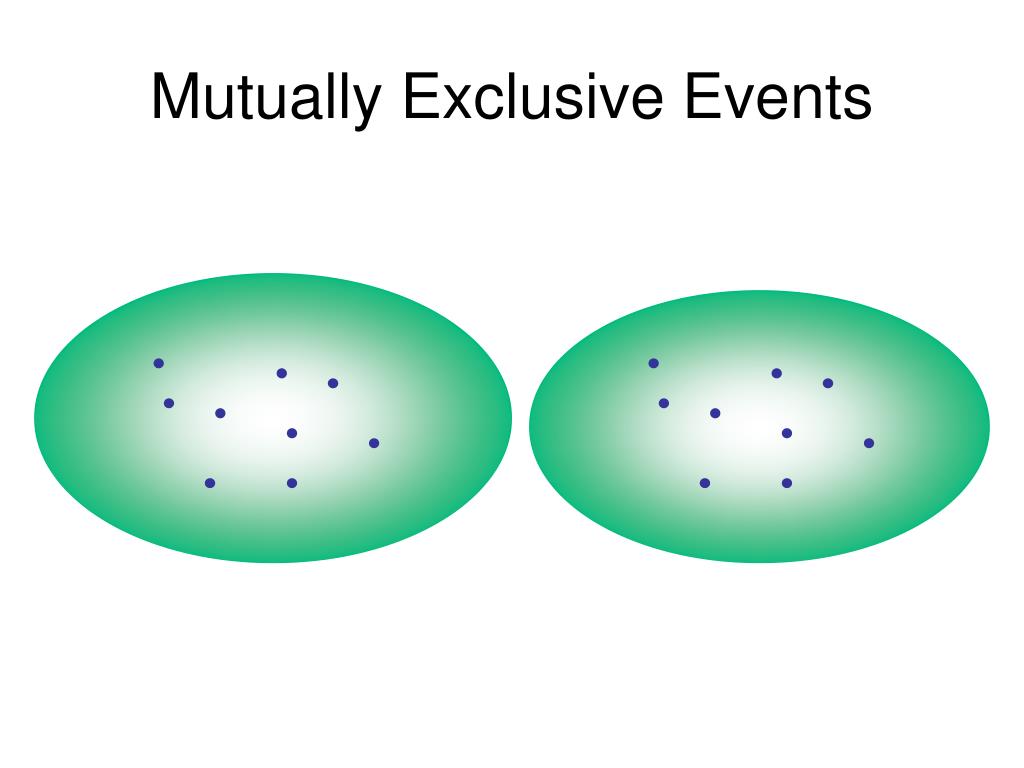 Mutually Exclusive Events